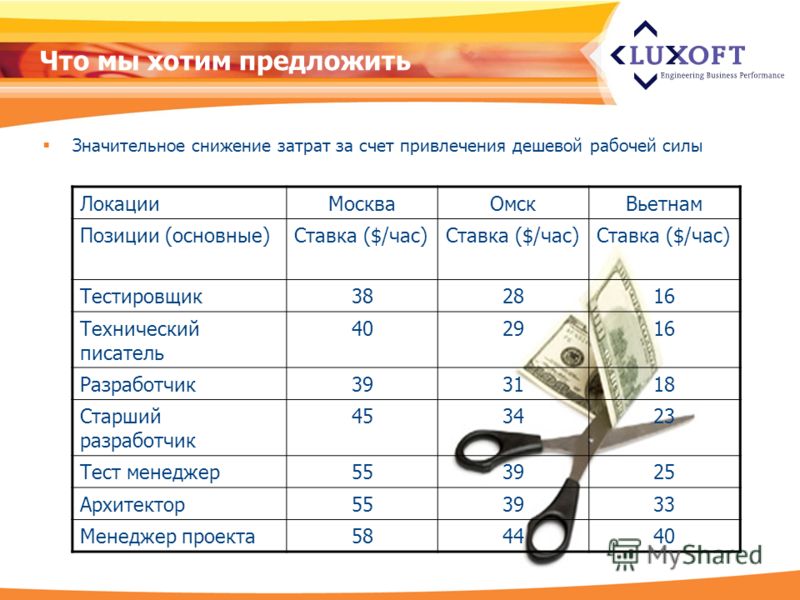 Что мы хотим предложить

LUXOFT
Engineering Business Performance

▪ Значительное снижение затрат за счет привлечения дешевой рабочей силы

| Локации | Москва | Омск | Вьетнам |
|---|---|---|---|
| Позиции (основные) | Ставка ($/час) | Ставка ($/час) | Ставка ($/час) |
| Тестировщик | 38 | 28 | 16 |
| Технический писатель | 40 | 29 | 16 |
| Разработчик | 39 | 31 | 18 |
| Старший разработчик | 45 | 34 | 23 |
| Тест менеджер | 55 | 39 | 25 |
| Архитектор | 55 | 39 | 33 |
| Менеджер проекта | 58 | 44 | 40 |

MyShared